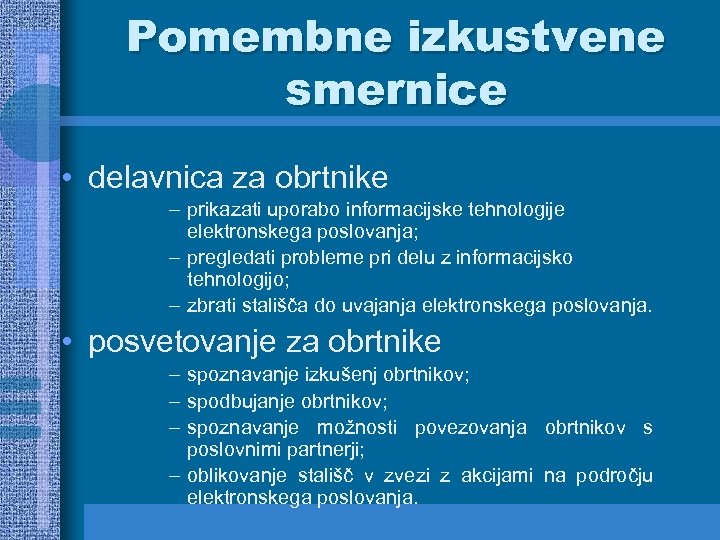 Pomembne izkustvene smernice

• delavnica za obrtnike
– prikazati uporabo informacijske tehnologije elektronskega poslovanja;
– pregledati probleme pri delu z informacijsko tehnologijo;
– zbrati stališča do uvajanja elektronskega poslovanja.

• posvetovanje za obrtnike
– spoznavanje izkušenj obrtnikov;
– spodbujanje obrtnikov;
– spoznavanje možnosti povezovanja obrtnikov s poslovnimi partnerji;
– oblikovanje stališč v zvezi z akcijami na področju elektronskega poslovanja.